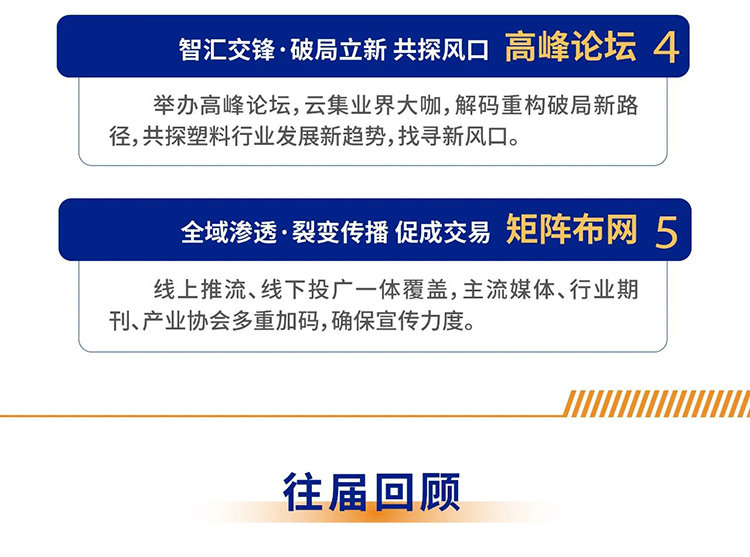 智汇交锋·破局立新 共探风口 高峰论坛 4

举办高峰论坛，云集业界大咖，解码重构破局新路径，共探塑料行业发展新趋势，找寻新风口。

全域渗透·裂变传播 促成交易 矩阵布网 5

线上推流、线下投广一体覆盖，主流媒体、行业期刊、产业协会多重加码，确保宣传力度。

往届回顾